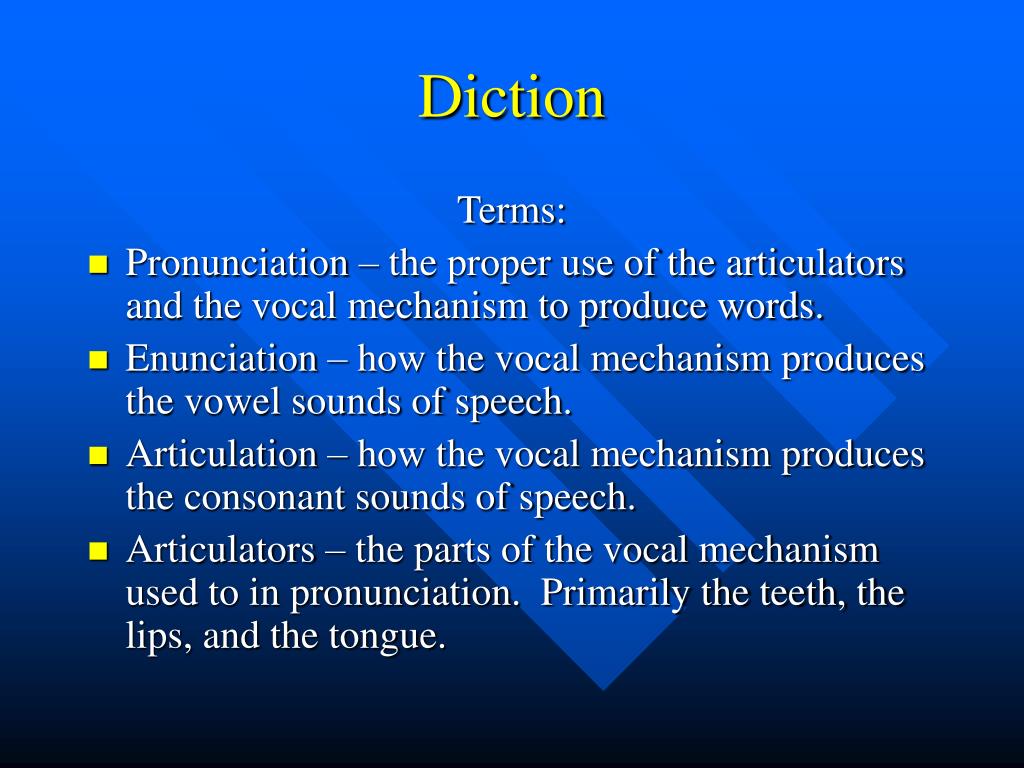 Diction

Terms:

- Pronunciation – the proper use of the articulators and the vocal mechanism to produce words.
- Enunciation – how the vocal mechanism produces the vowel sounds of speech.
- Articulation – how the vocal mechanism produces the consonant sounds of speech.
- Articulators – the parts of the vocal mechanism used to in pronunciation. Primarily the teeth, the lips, and the tongue.